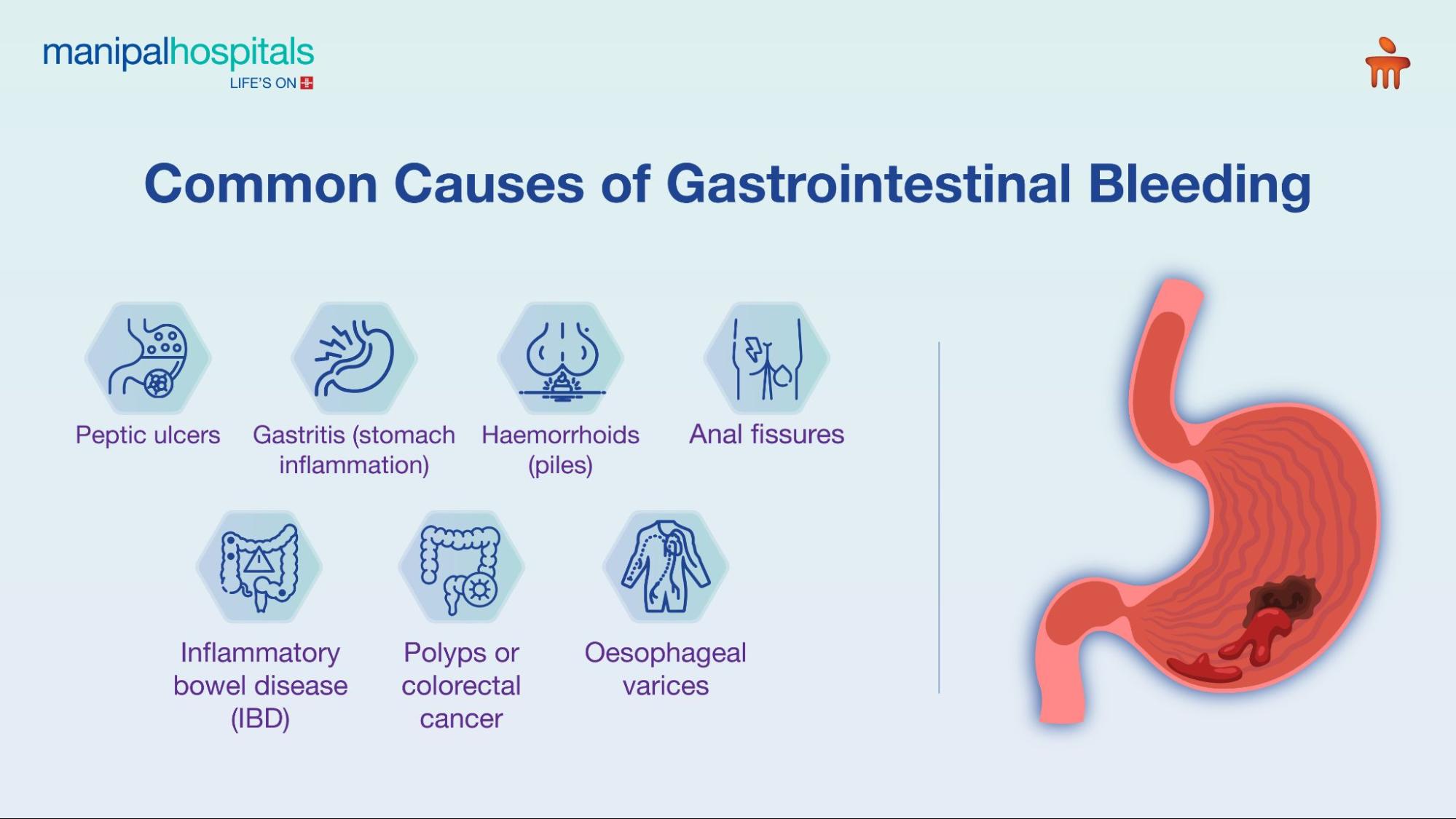 manipalhospitals
LIFE'S ON

Common Causes of Gastrointestinal Bleeding

Peptic ulcers

Gastritis (stomach inflammation)

Haemorrhoids (piles)

Anal fissures

Inflammatory bowel disease (IBD)

Polyps or colorectal cancer

Oesophageal varices